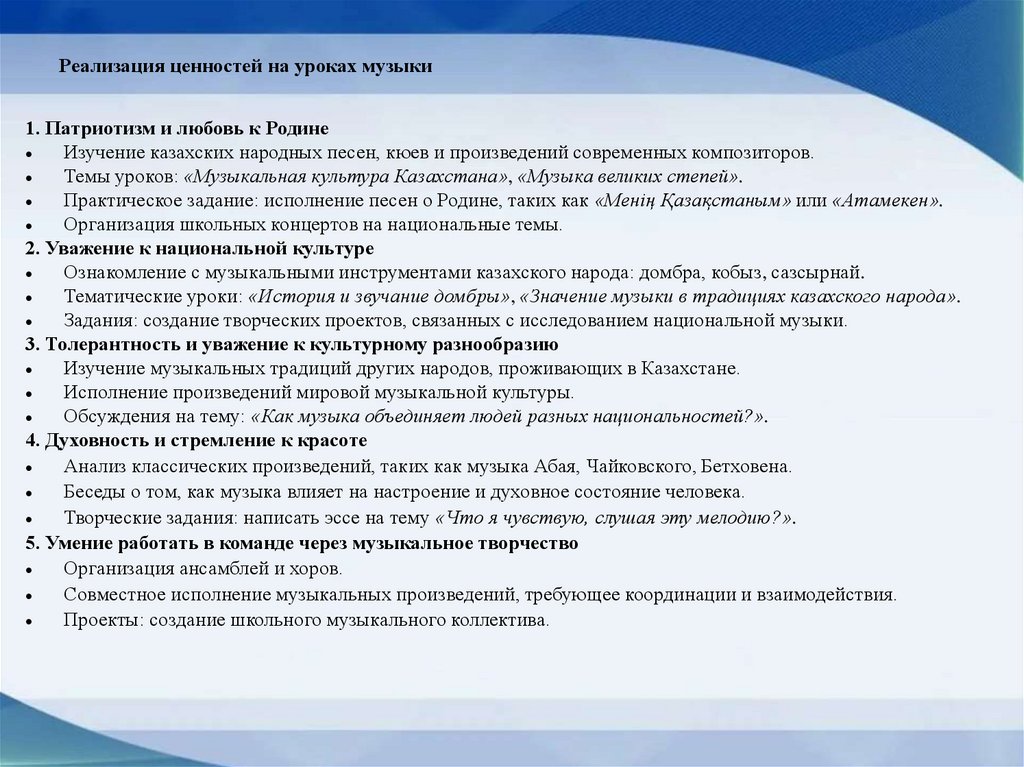 Реализация ценностей на уроках музыки

1. Патриотизм и любовь к Родине
• Изучение казахских народных песен, кюев и произведений современных композиторов.
• Темы уроков: «Музыкальная культура Казахстана», «Музыка великих степей».
• Практическое задание: исполнение песен о Родине, таких как «Менің Қазақстаным» или «Атамекен».
• Организация школьных концертов на национальные темы.
2. Уважение к национальной культуре
• Ознакомление с музыкальными инструментами казахского народа: домбра, кобыз, сазсырнай.
• Тематические уроки: «История и звучание домбры», «Значение музыки в традициях казахского народа».
• Задания: создание творческих проектов, связанных с исследованием национальной музыки.
3. Толерантность и уважение к культурному разнообразию
• Изучение музыкальных традиций других народов, проживающих в Казахстане.
• Исполнение произведений мировой музыкальной культуры.
• Обсуждения на тему: «Как музыка объединяет людей разных национальностей?».
4. Духовность и стремление к красоте
• Анализ классических произведений, таких как музыка Абая, Чайковского, Бетховена.
• Беседы о том, как музыка влияет на настроение и духовное состояние человека.
• Творческие задания: написать эссе на тему «Что я чувствую, слушая эту мелодию?».
5. Умение работать в команде через музыкальное творчество
• Организация ансамблей и хоров.
• Совместное исполнение музыкальных произведений, требующее координации и взаимодействия.
• Проекты: создание школьного музыкального коллектива.